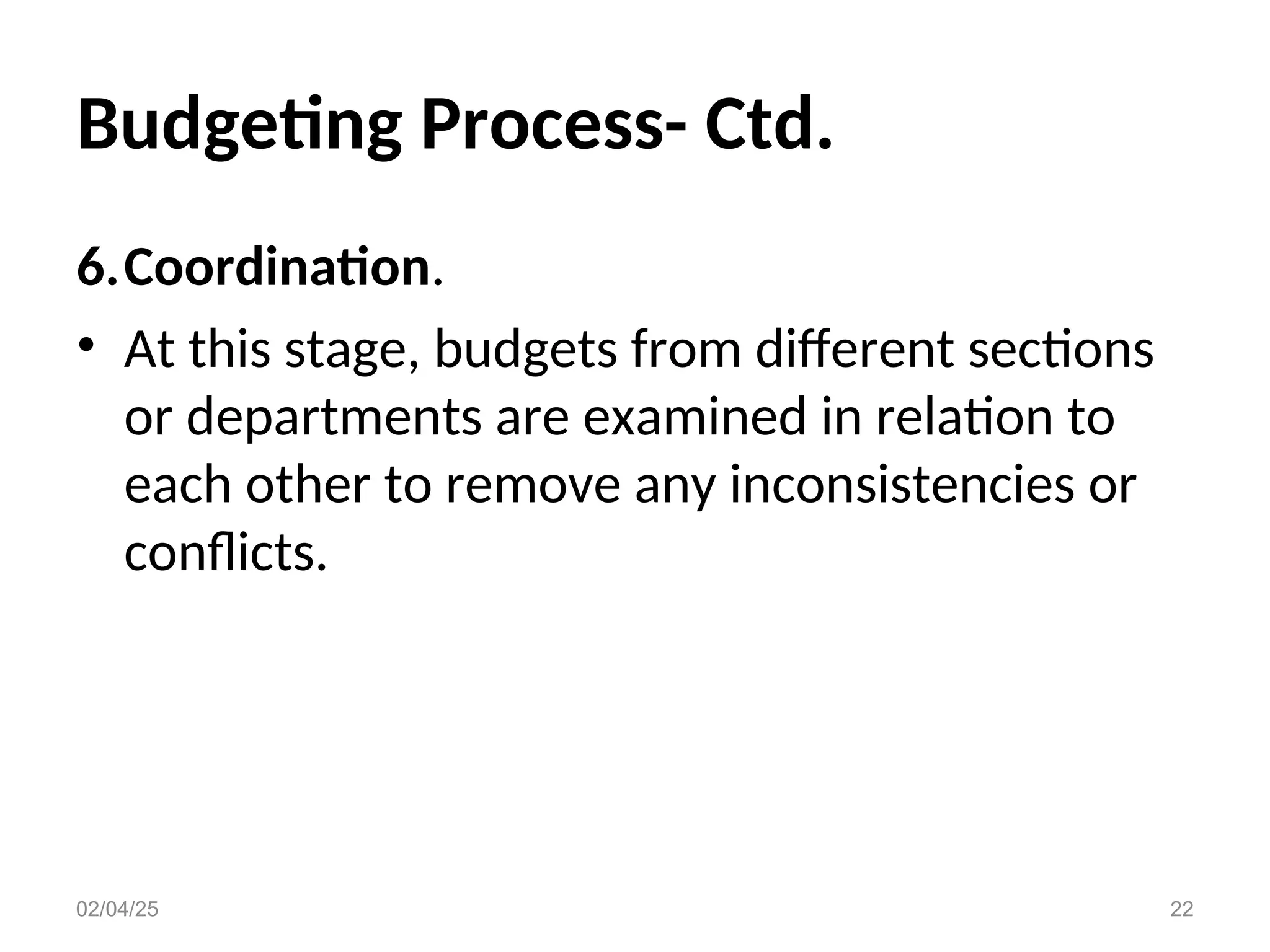 Budgeting Process- Ctd.

6. Coordination.

• At this stage, budgets from different sections or departments are examined in relation to each other to remove any inconsistencies or conflicts.

02/04/25

22